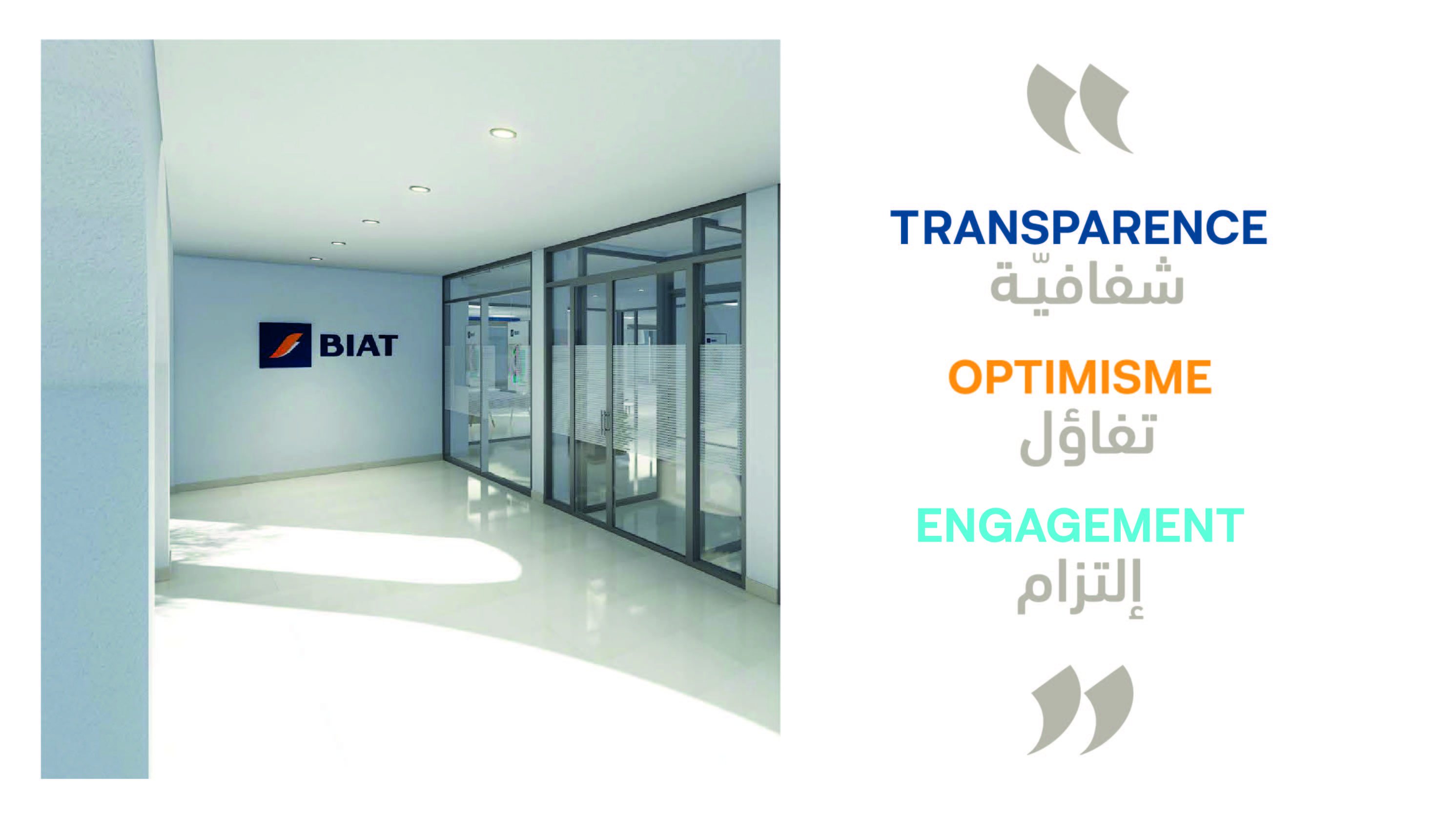 BIAT

“

TRANSPARENCE
شفافيّة

OPTIMISME
تفاؤل

ENGAGEMENT
إلتزام

”